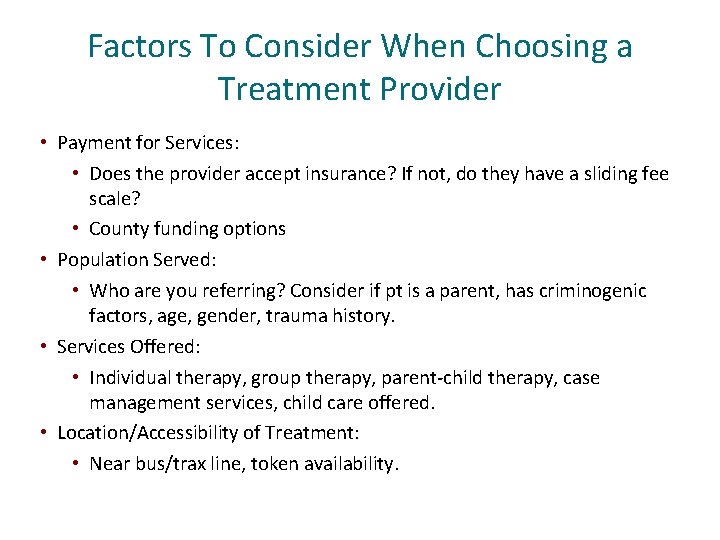 Factors To Consider When Choosing a Treatment Provider

• Payment for Services:
  • Does the provider accept insurance? If not, do they have a sliding fee scale?
  • County funding options
• Population Served:
  • Who are you referring? Consider if pt is a parent, has criminogenic factors, age, gender, trauma history.
• Services Offered:
  • Individual therapy, group therapy, parent-child therapy, case management services, child care offered.
• Location/Accessibility of Treatment:
  • Near bus/trax line, token availability.